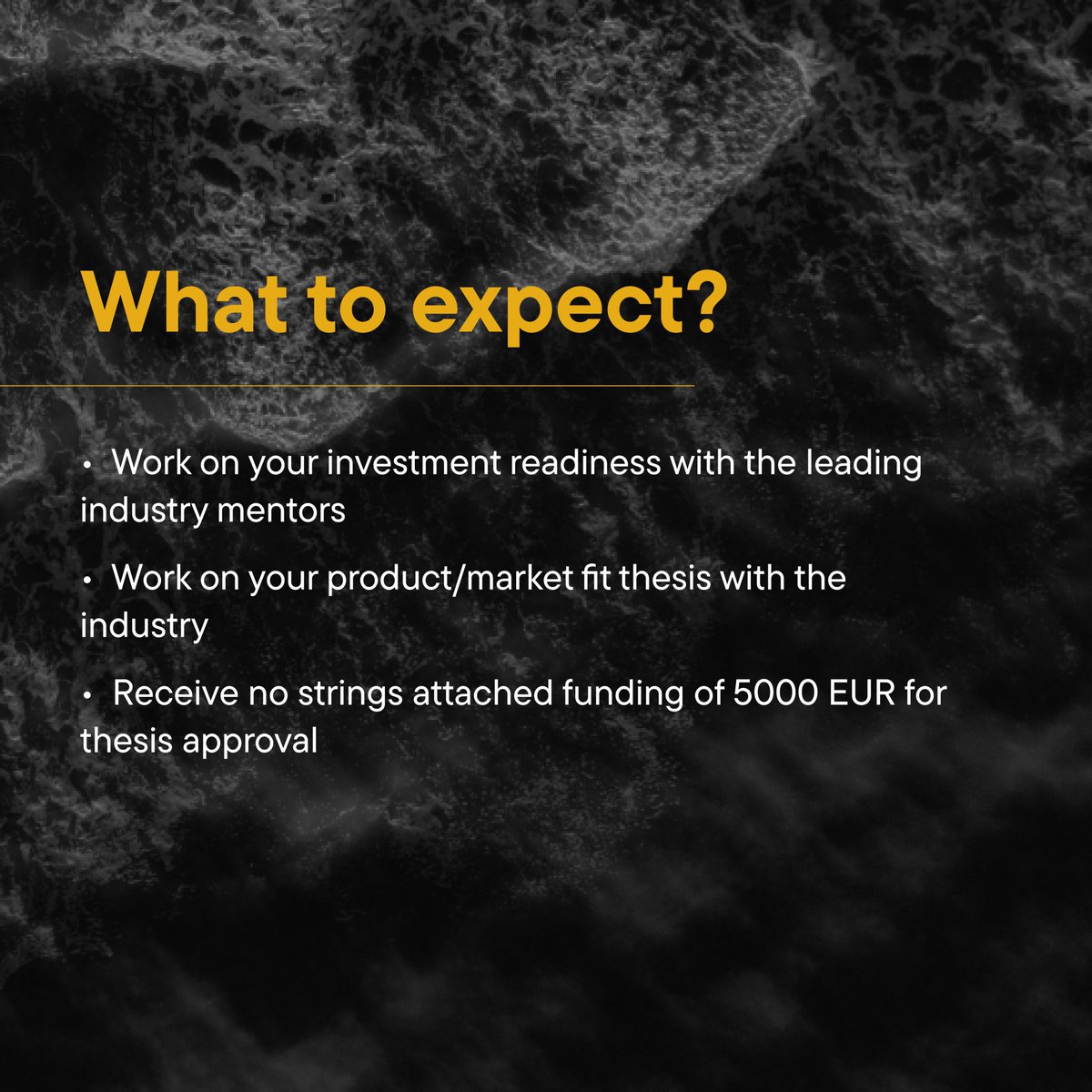 What to expect?

• Work on your investment readiness with the leading industry mentors

• Work on your product/market fit thesis with the industry

• Receive no strings attached funding of 5000 EUR for thesis approval